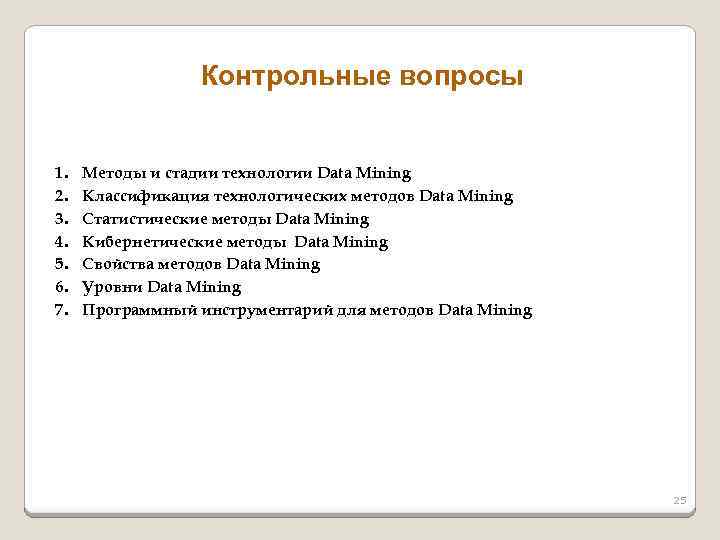 Контрольные вопросы

1. Методы и стадии технологии Data Mining
2. Классификация технологических методов Data Mining
3. Статистические методы Data Mining
4. Кибернетические методы Data Mining
5. Свойства методов Data Mining
6. Уровни Data Mining
7. Программный инструментарий для методов Data Mining

25